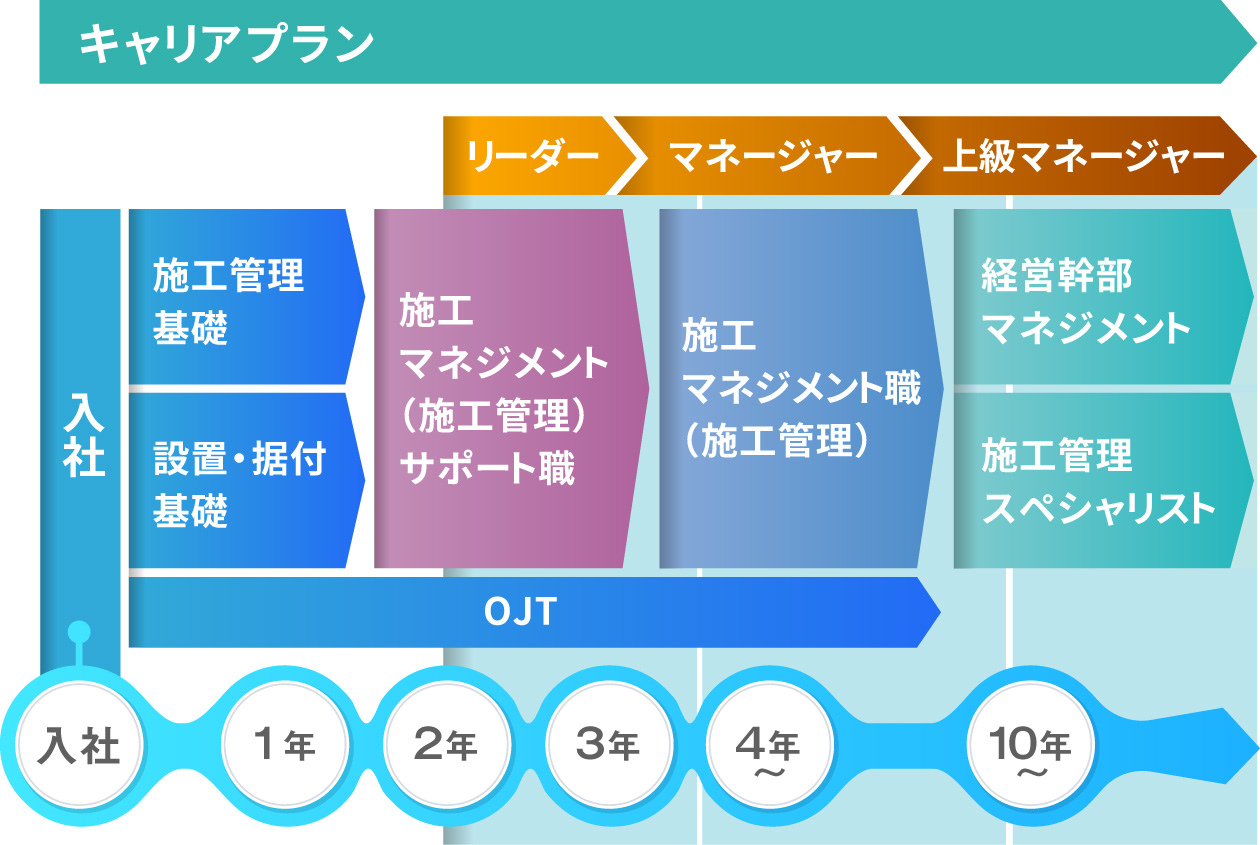 キャリアプラン

リーダー

マネージャー

上級マネージャー

入社

施工管理基礎

設置・据付基礎

施工マネジメント（施工管理）サポート職

施工マネジメント職（施工管理）

経営幹部マネジメント

施工管理スペシャリスト

OJT

入社

1年

2年

3年

4年～

10年～